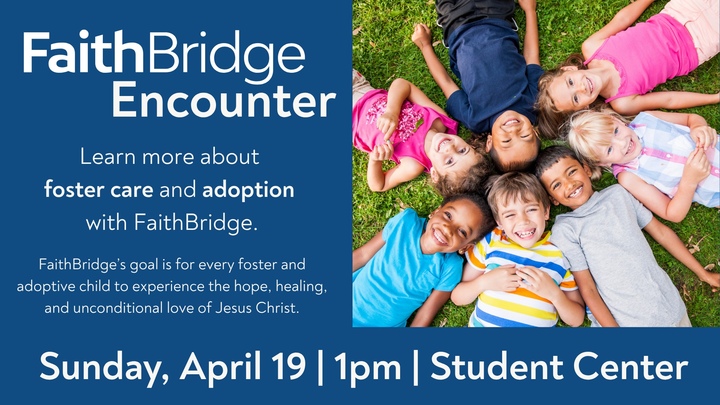 FaithBridge Encounter

Learn more about foster care and adoption with FaithBridge.

FaithBridge's goal is for every foster and adoptive child to experience the hope, healing, and unconditional love of Jesus Christ.

Sunday, April 19 | 1pm | Student Center